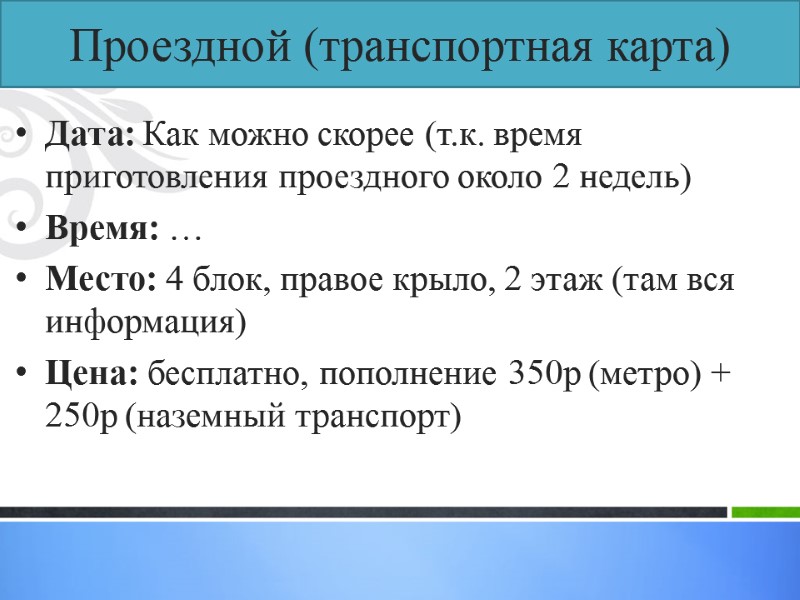 Проездной (транспортная карта)

• Дата: Как можно скорее (т.к. время приготовления проездного около 2 недель)
• Время: …
• Место: 4 блок, правое крыло, 2 этаж (там вся информация)
• Цена: бесплатно, пополнение 350р (метро) + 250р (наземный транспорт)